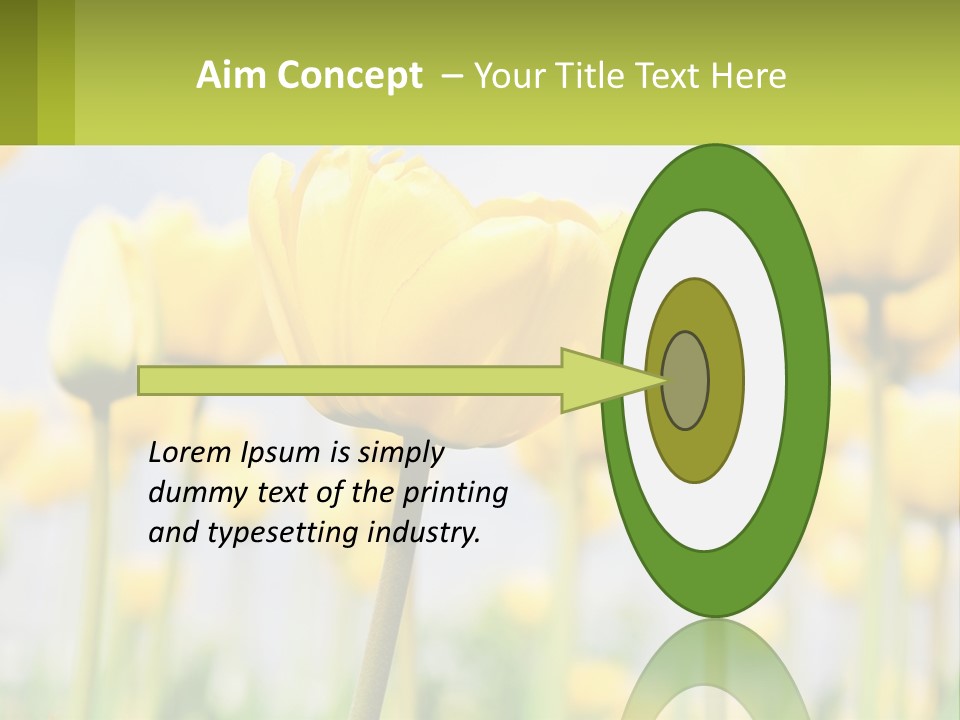 Aim Concept – Your Title Text Here

Lorem Ipsum is simply dummy text of the printing and typesetting industry.